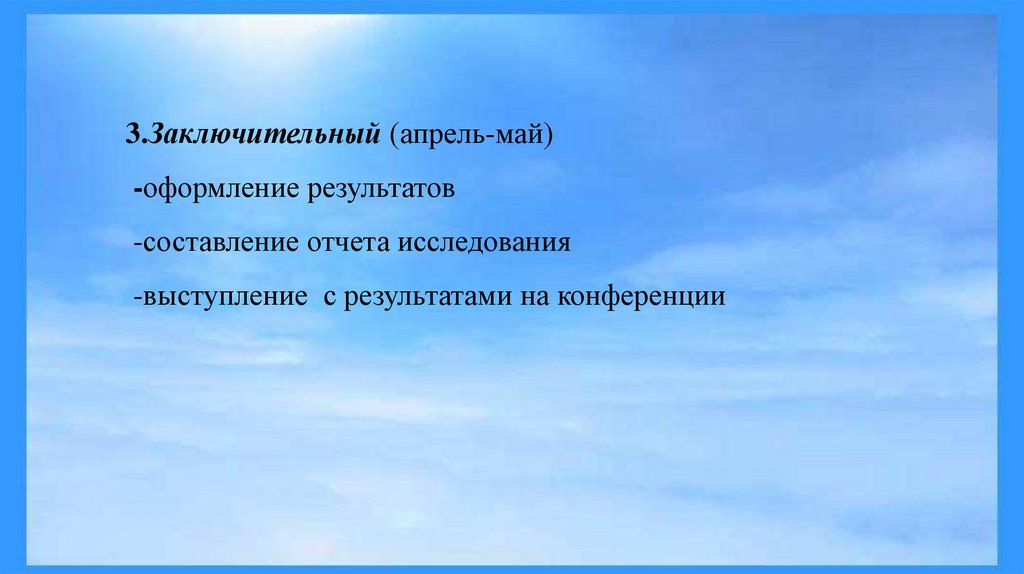 3.Заключительный (апрель-май)

-оформление результатов

-составление отчета исследования

-выступление  с результатами на конференции